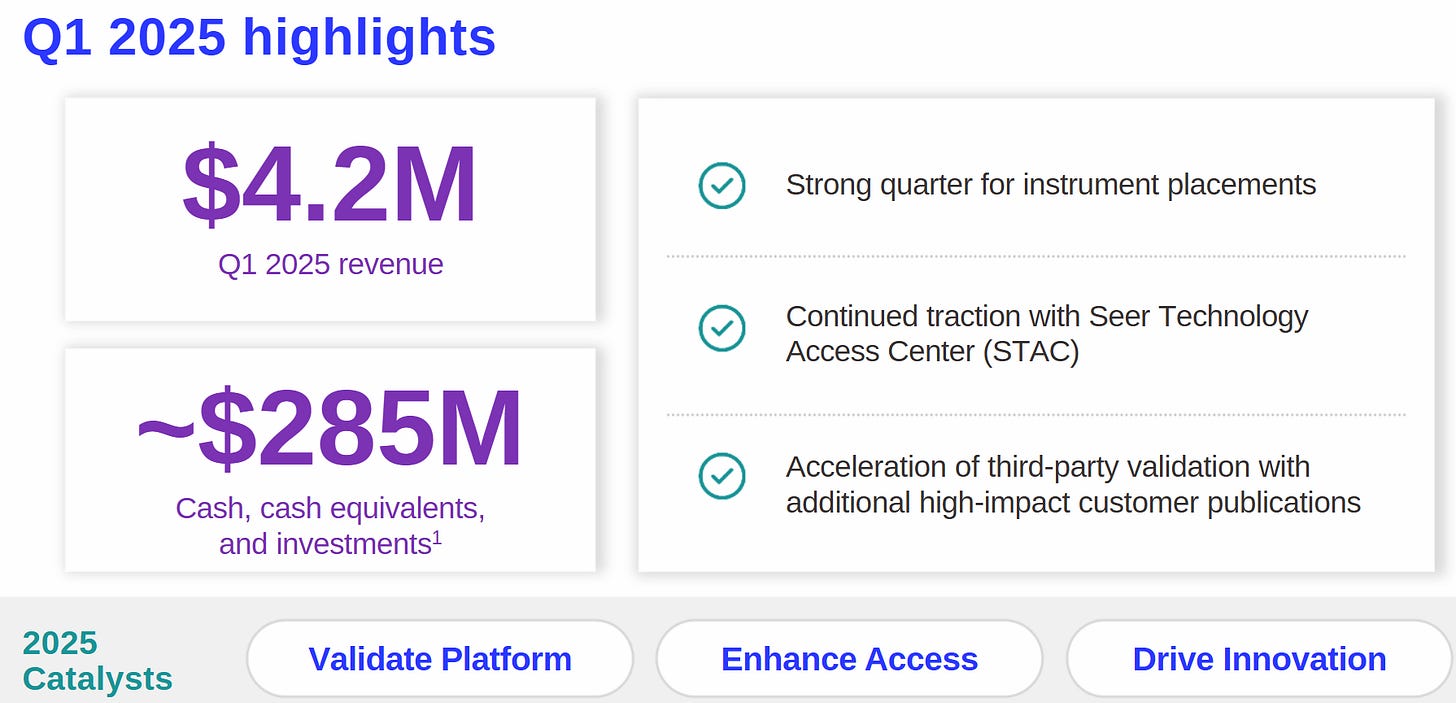 Q1 2025 highlights

$4.2M
Q1 2025 revenue

~$285M
Cash, cash equivalents, and investments$^1$

Strong quarter for instrument placements

Continued traction with Seer Technology Access Center (STAC)

Acceleration of third-party validation with additional high-impact customer publications

2025 Catalysts

Validate Platform

Enhance Access

Drive Innovation